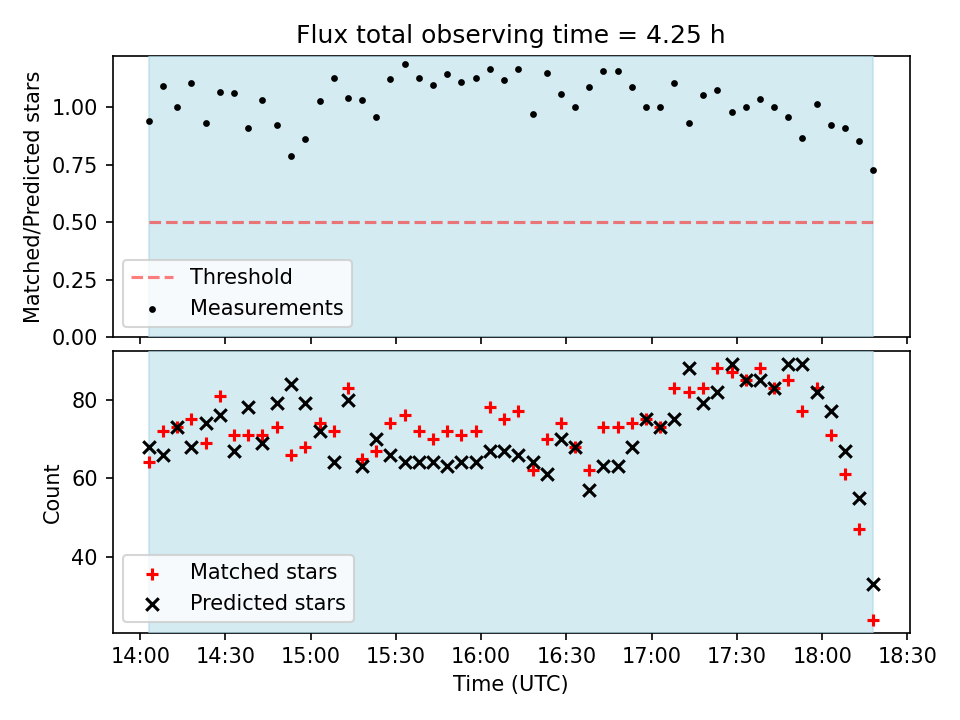 Flux total observing time = 4.25 h

Matched/Predicted stars

1.00
0.75
0.50
0.25
0.00

Threshold
Measurements

Count

80
60
40

Matched stars
Predicted stars

14:00
14:30
15:00
15:30
16:00
16:30
17:00
17:30
18:00
18:30

Time (UTC)